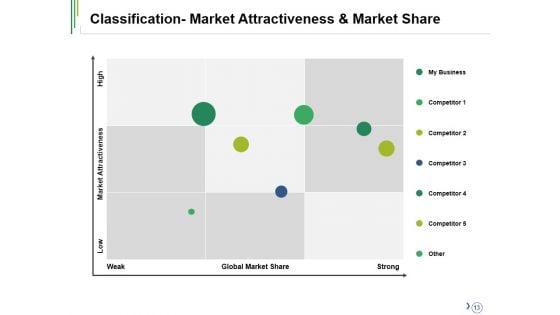 Classification- Market Attractiveness & Market Share

High

Market Attractiveness

Low

Weak

Global Market Share

Strong

My Business

Competitor 1

Competitor 2

Competitor 3

Competitor 4

Competitor 5

Other

13